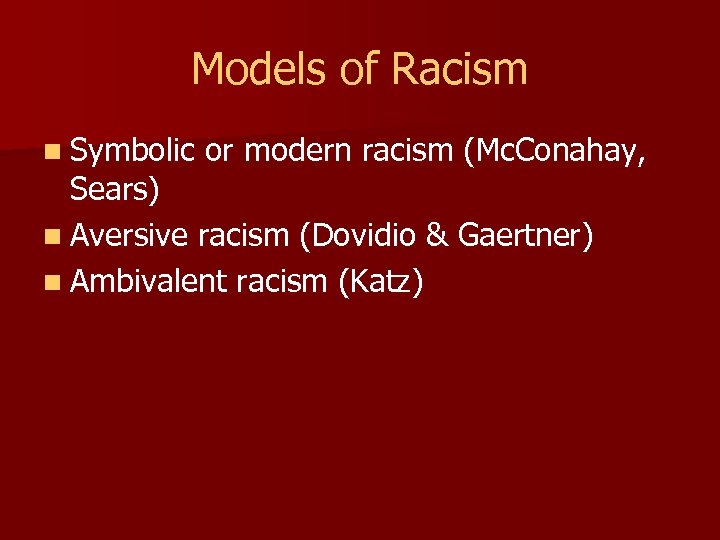 Models of Racism

- Symbolic or modern racism (McConahay, Sears)
- Aversive racism (Dovidio & Gaertner)
- Ambivalent racism (Katz)